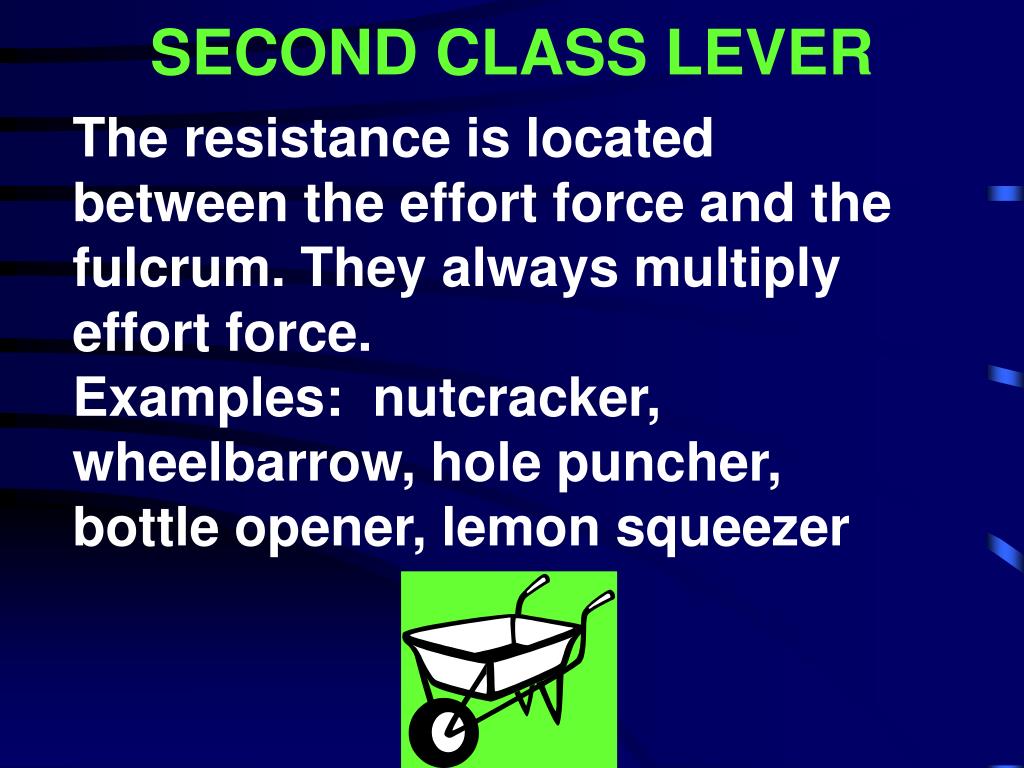 SECOND CLASS LEVER

The resistance is located between the effort force and the fulcrum. They always multiply effort force.
Examples:  nutcracker, wheelbarrow, hole puncher, bottle opener, lemon squeezer